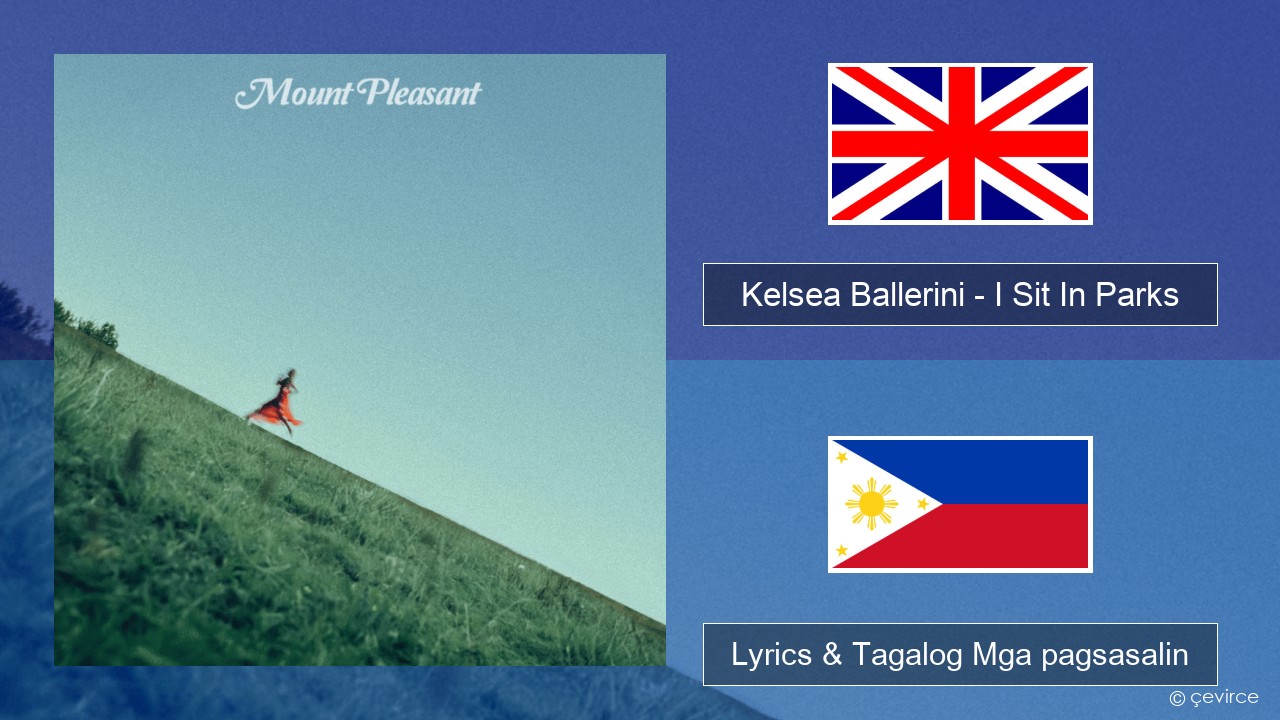 Mount Pleasant

Kelsea Ballerini - I Sit In Parks

Lyrics & Tagalog Mga pagsasalin

© çevirce